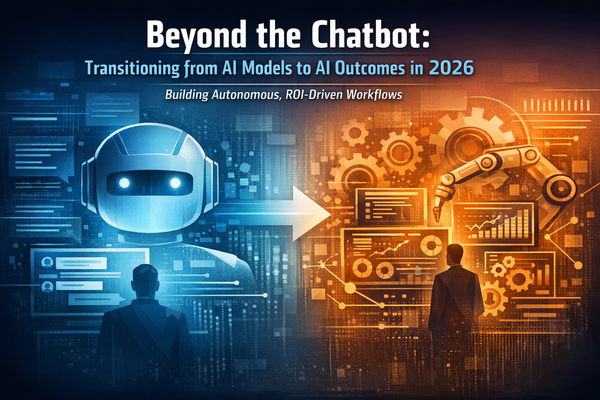 Beyond the Chatbot:
Transitioning from AI Models to AI Outcomes in 2026
Building Autonomous, ROI-Driven Workflows